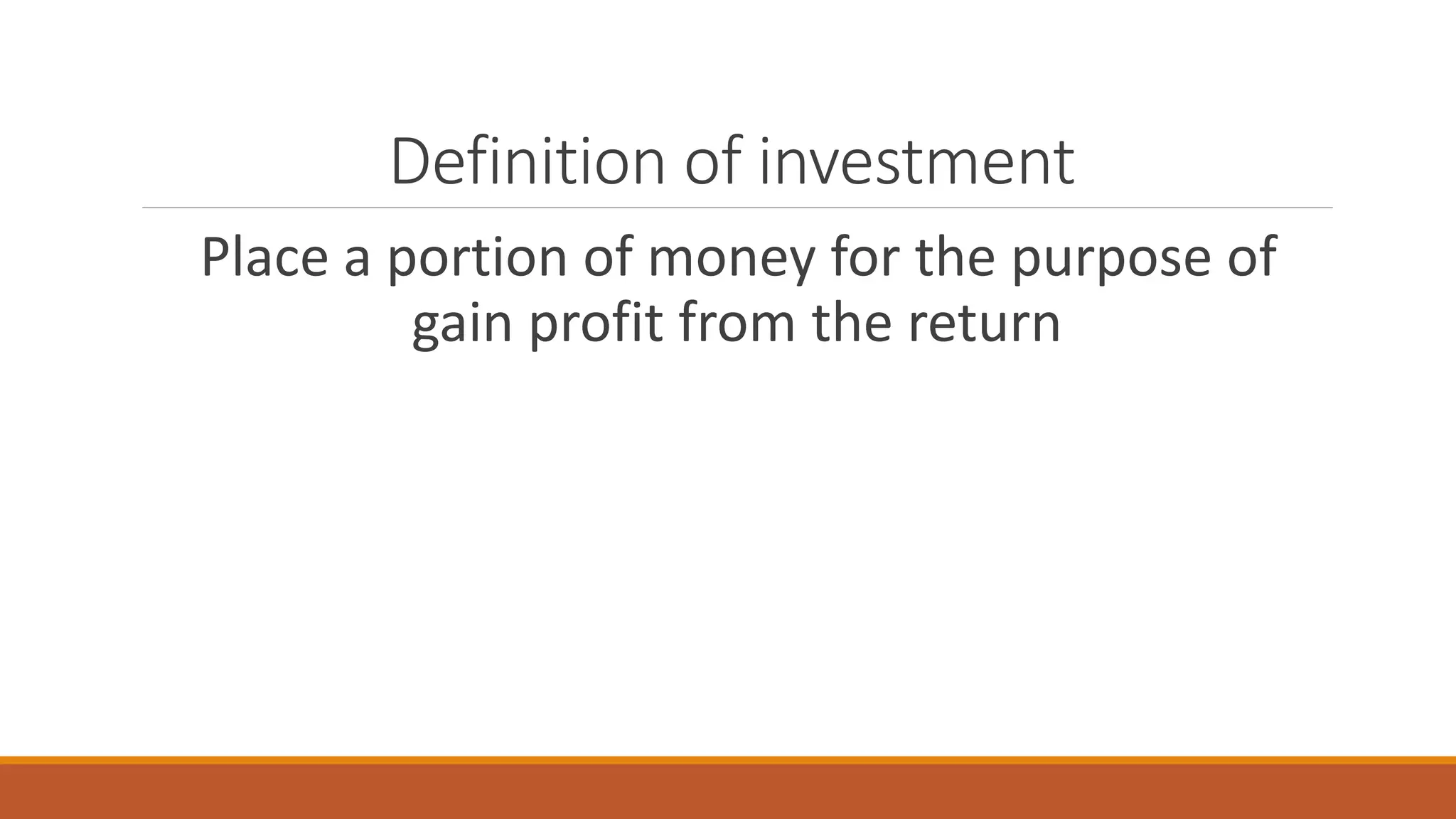 Definition of investment

Place a portion of money for the purpose of gain profit from the return